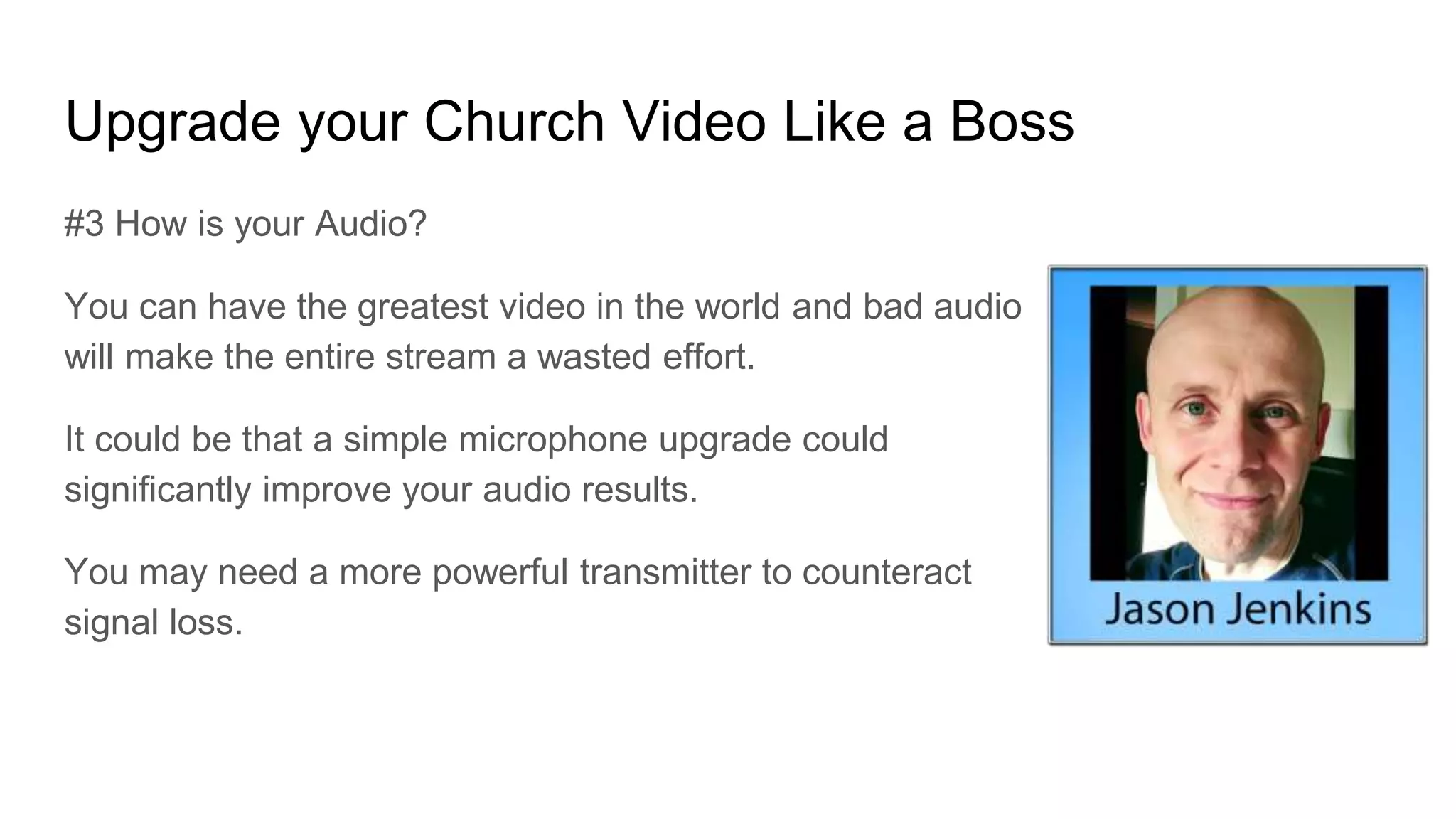 Upgrade your Church Video Like a Boss

#3 How is your Audio?

You can have the greatest video in the world and bad audio will make the entire stream a wasted effort.

It could be that a simple microphone upgrade could significantly improve your audio results.

You may need a more powerful transmitter to counteract signal loss.

Jason Jenkins